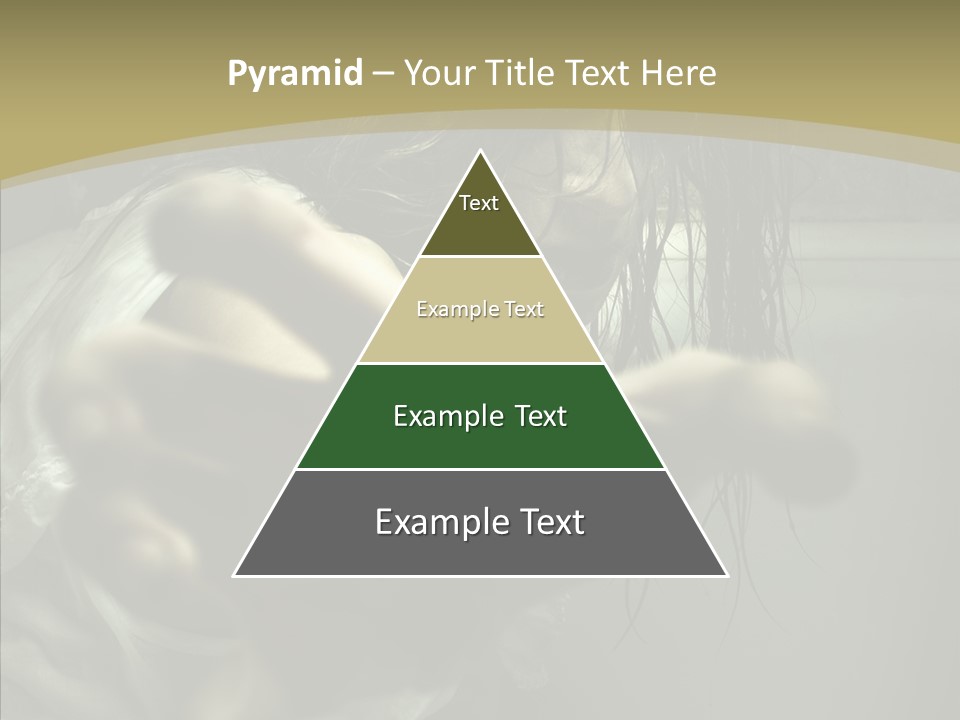 Pyramid – Your Title Text Here

Text

Example Text

Example Text

Example Text